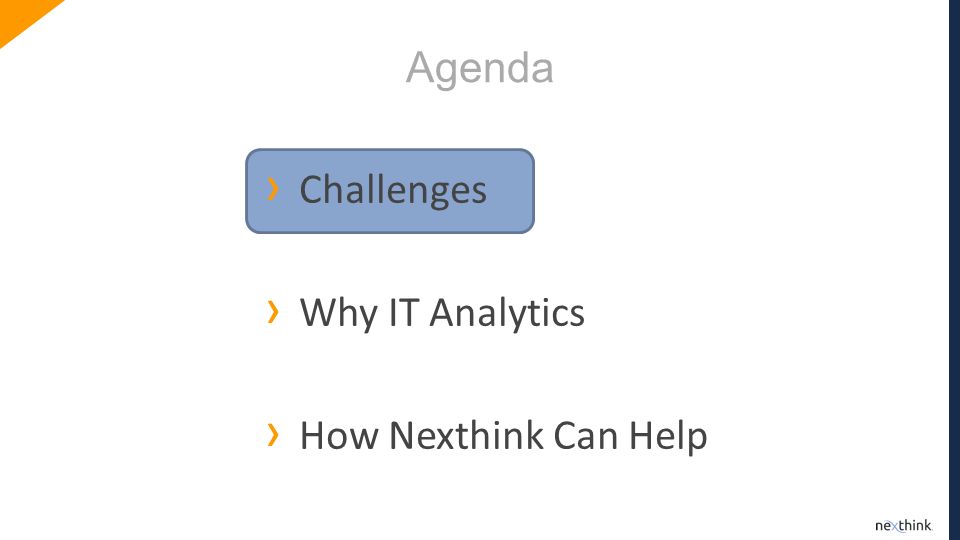 Agenda

› Challenges

› Why IT Analytics

› How Nexthink Can Help

nexthink